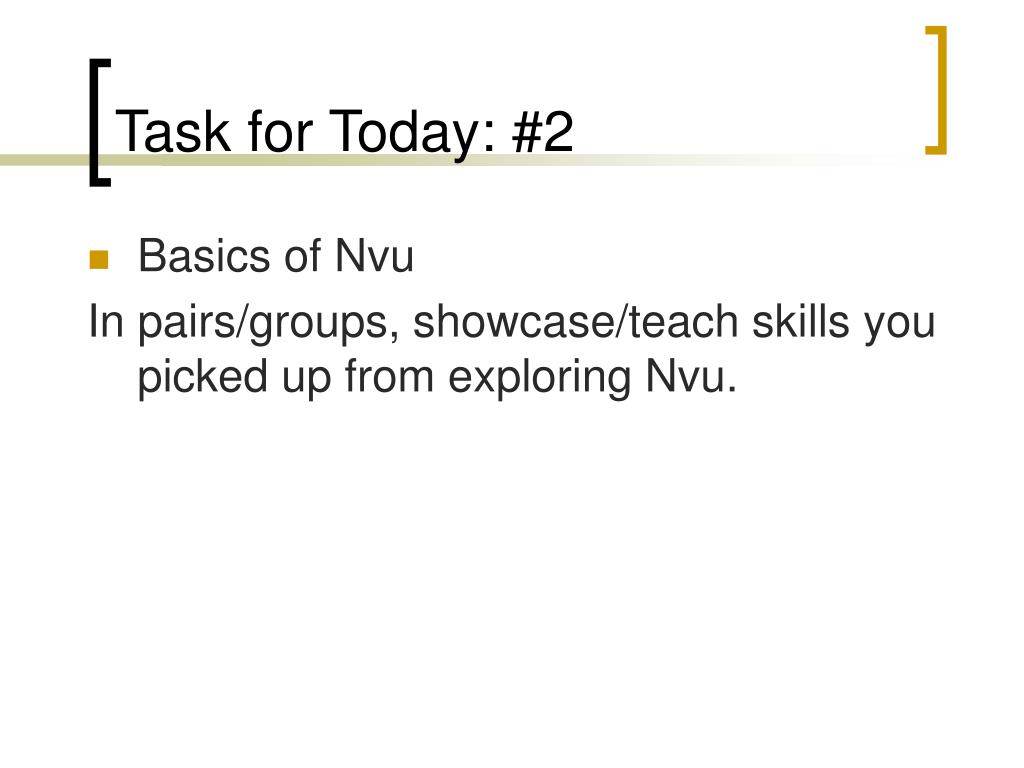 Task for Today: #2

- Basics of Nvu

In pairs/groups, showcase/teach skills you picked up from exploring Nvu.